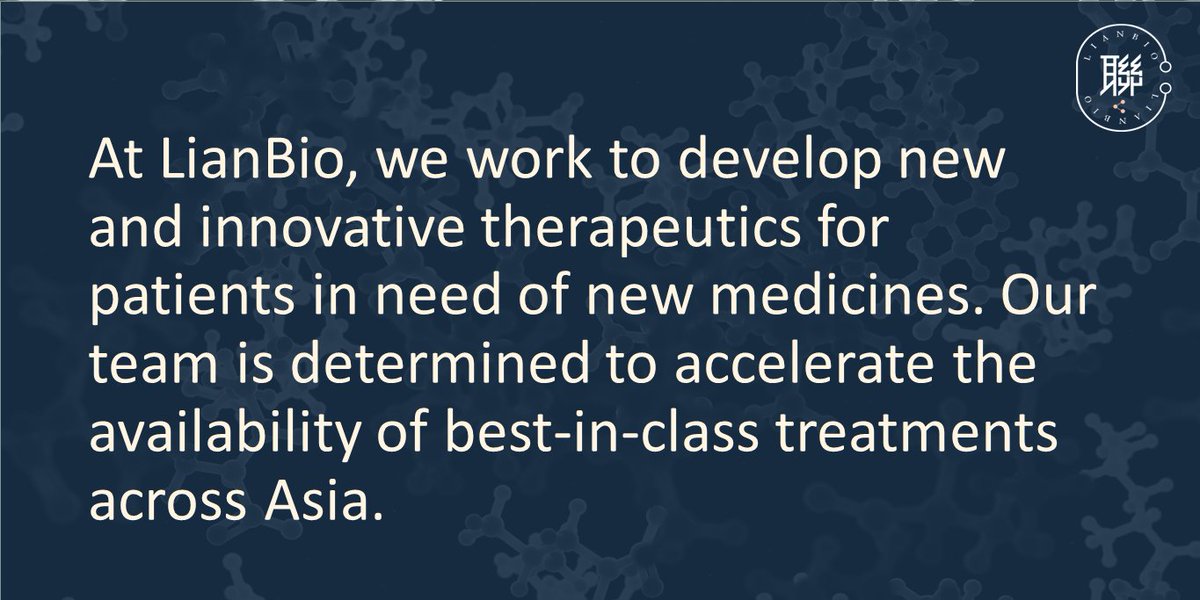 LIANBIO 聯 LIANBIO

At LianBio, we work to develop new and innovative therapeutics for patients in need of new medicines. Our team is determined to accelerate the availability of best-in-class treatments across Asia.